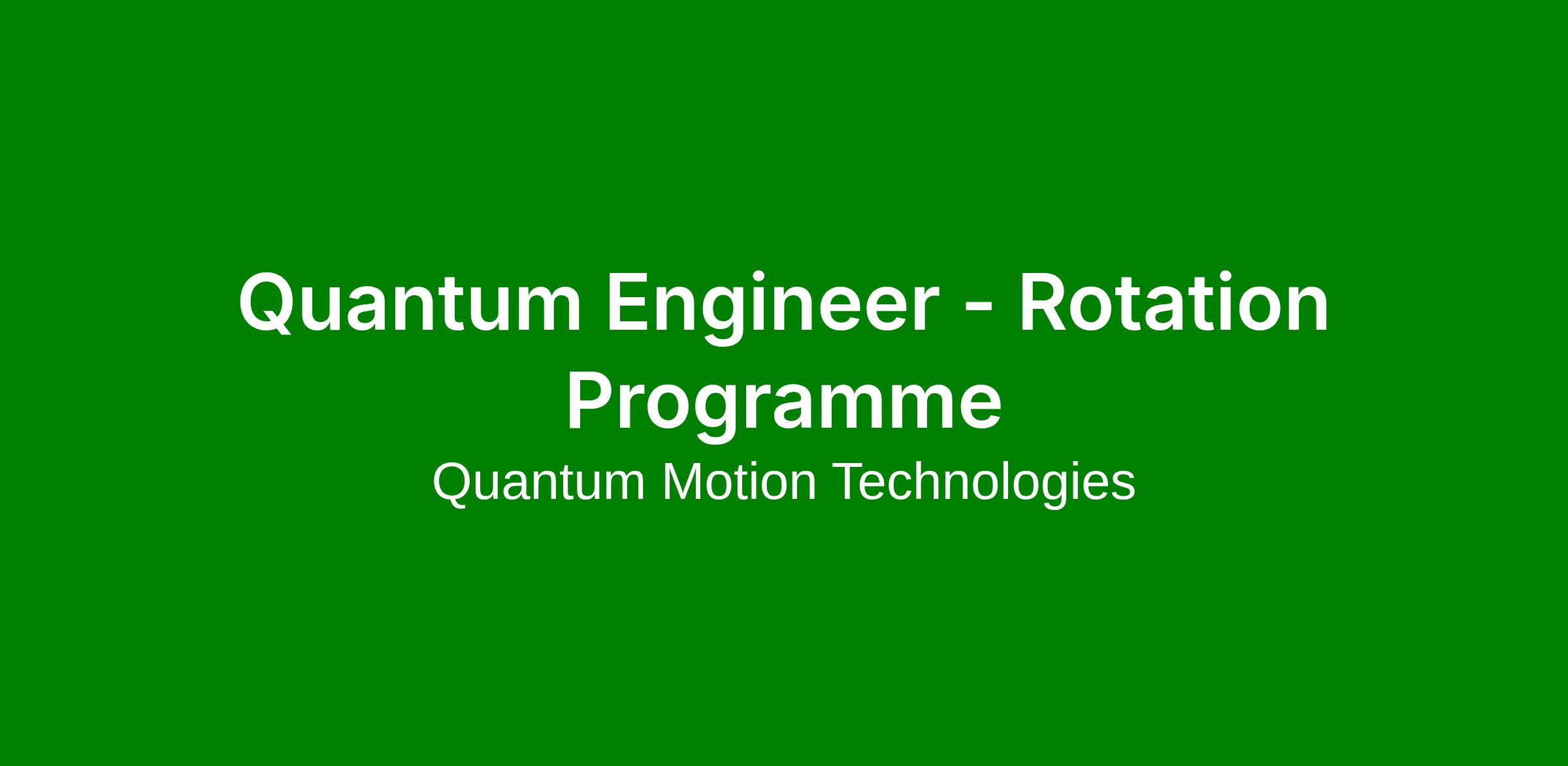 Quantum Engineer - Rotation Programme

Quantum Motion Technologies